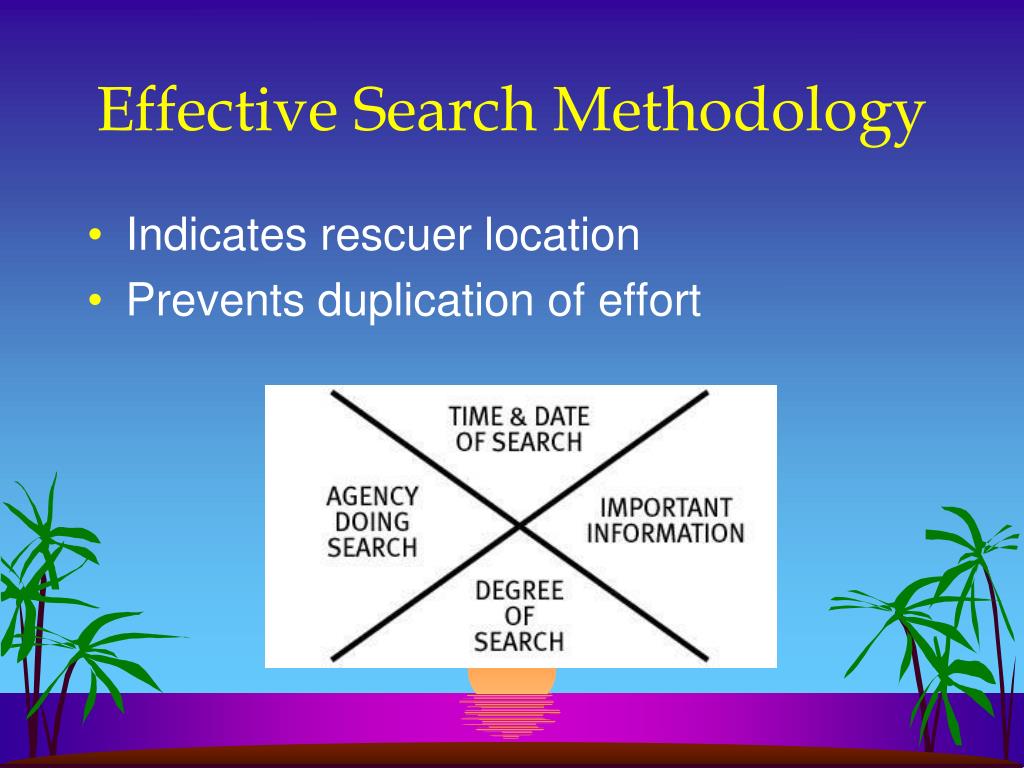 Effective Search Methodology

• Indicates rescuer location
• Prevents duplication of effort

TIME & DATE OF SEARCH

AGENCY DOING SEARCH

IMPORTANT INFORMATION

DEGREE OF SEARCH